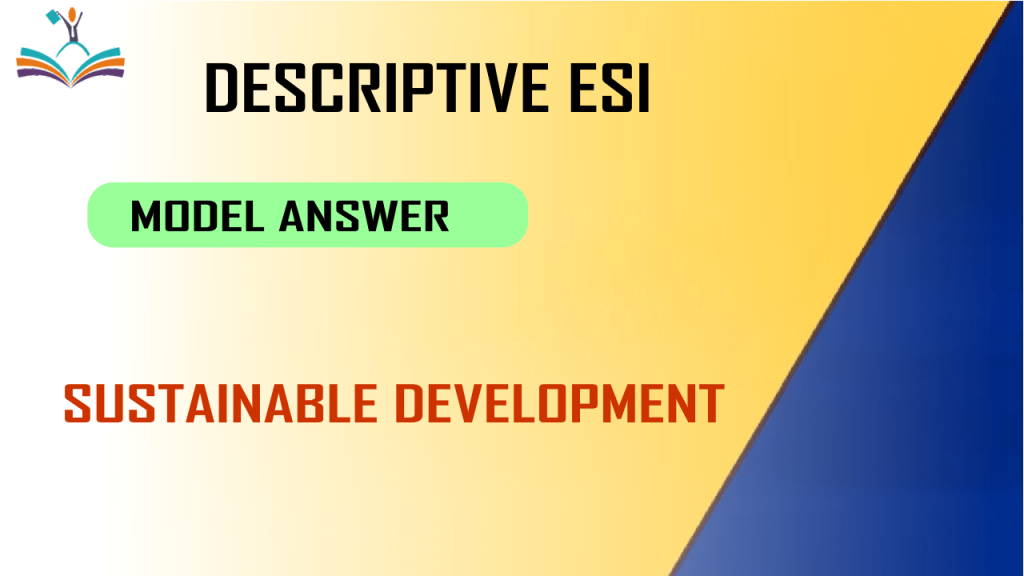 DESCRIPTIVE ESI

MODEL ANSWER

SUSTAINABLE DEVELOPMENT